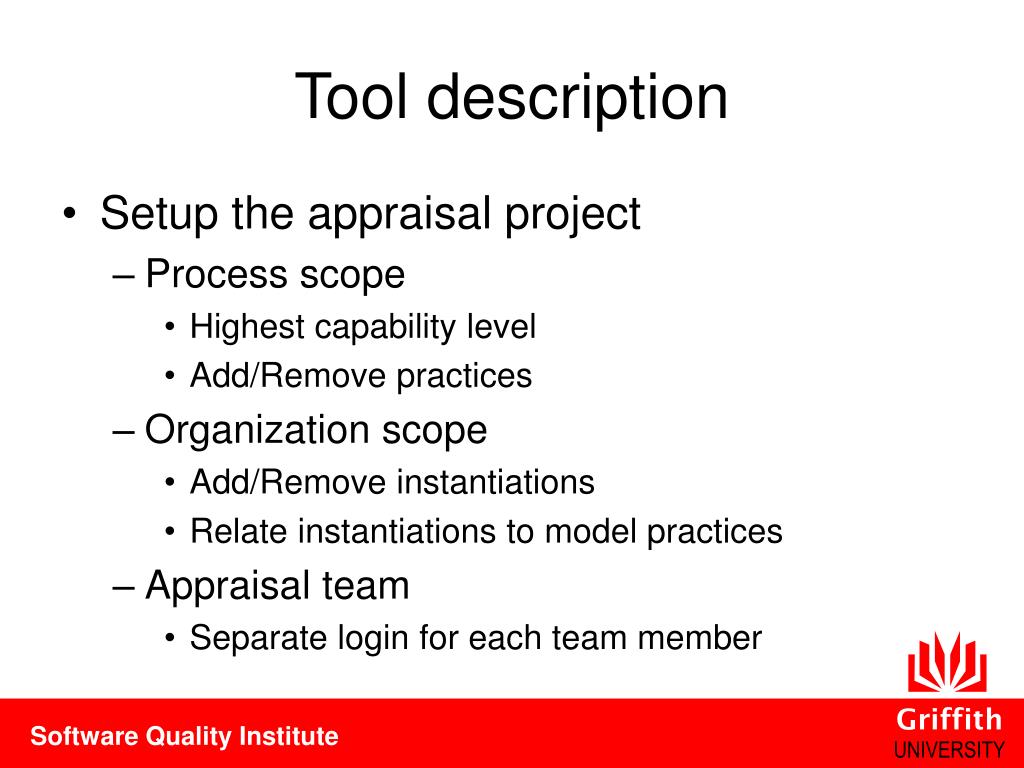 Tool description

• Setup the appraisal project
– Process scope
• Highest capability level
• Add/Remove practices
– Organization scope
• Add/Remove instantiations
• Relate instantiations to model practices
– Appraisal team
• Separate login for each team member

Software Quality Institute

Griffith
UNIVERSITY